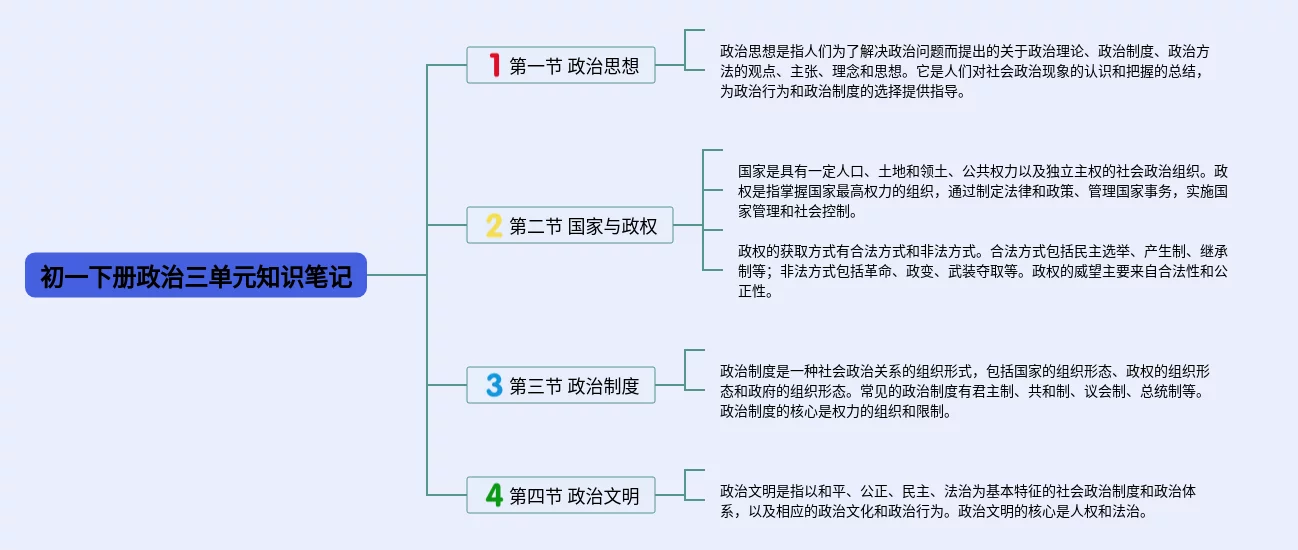 初一下册政治三单元知识笔记

1 第一节 政治思想

政治思想是指人们为了解决政治问题而提出的关于政治理论、政治制度、政治方法的观点、主张、理念和思想。它是人们对社会政治现象的认识和把握的总结，为政治行为和政治制度的选择提供指导。

2 第二节 国家与政权

国家是具有一定人口、土地和领土、公共权力以及独立主权的社会政治组织。政权是指掌握国家最高权力的组织，通过制定法律和政策、管理国家事务，实施国家管理和社会控制。

政权的获取方式有合法方式和非法方式。合法方式包括民主选举、产生制、继承制等；非法方式包括革命、政变、武装夺取等。政权的威望主要来自合法性和公正性。

3 第三节 政治制度

政治制度是一种社会政治关系的组织形式，包括国家的组织形态、政权的组织形态和政府的组织形态。常见的政治制度有君主制、共和制、议会制、总统制等。政治制度的核心是权力的组织和限制。

4 第四节 政治文明

政治文明是指以和平、公正、民主、法治为基本特征的社会政治制度和政治体系，以及相应的政治文化和政治行为。政治文明的核心是人权和法治。